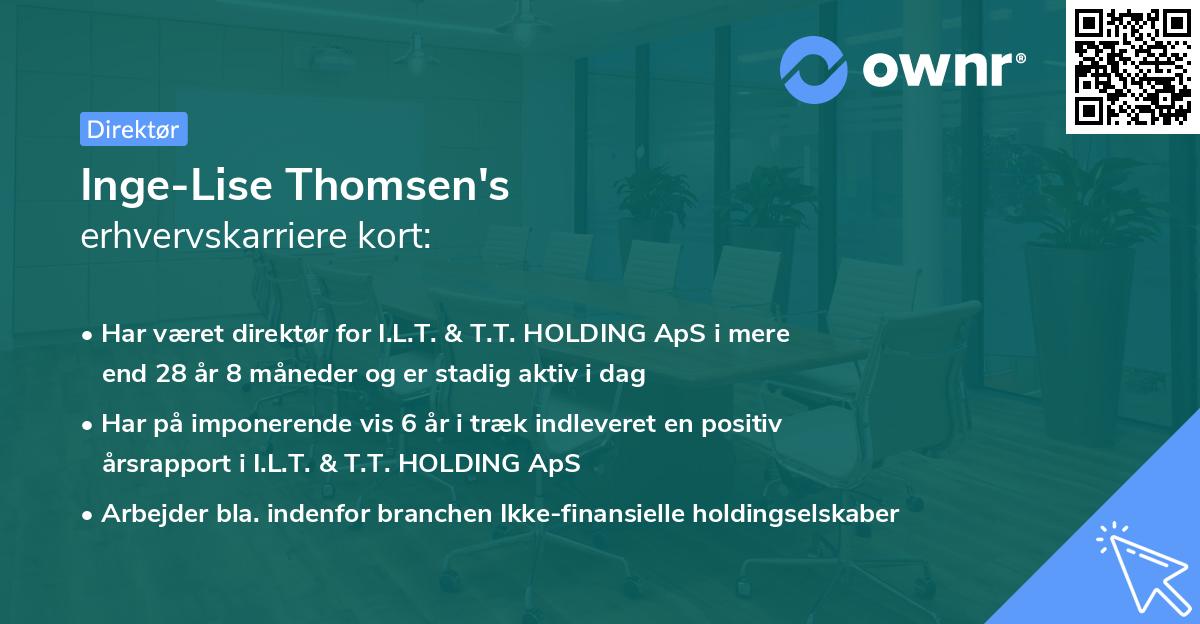 ownr®

Direktør

Inge-Lise Thomsen's
erhvervskarriere kort:

• Har været direktør for I.L.T. & T.T. HOLDING ApS i mere end 28 år 8 måneder og er stadig aktiv i dag

• Har på imponerende vis 6 år i træk indleveret en positiv årsrapport i I.L.T. & T.T. HOLDING ApS

• Arbejder bla. indenfor branchen Ikke-finansielle holdingselskaber